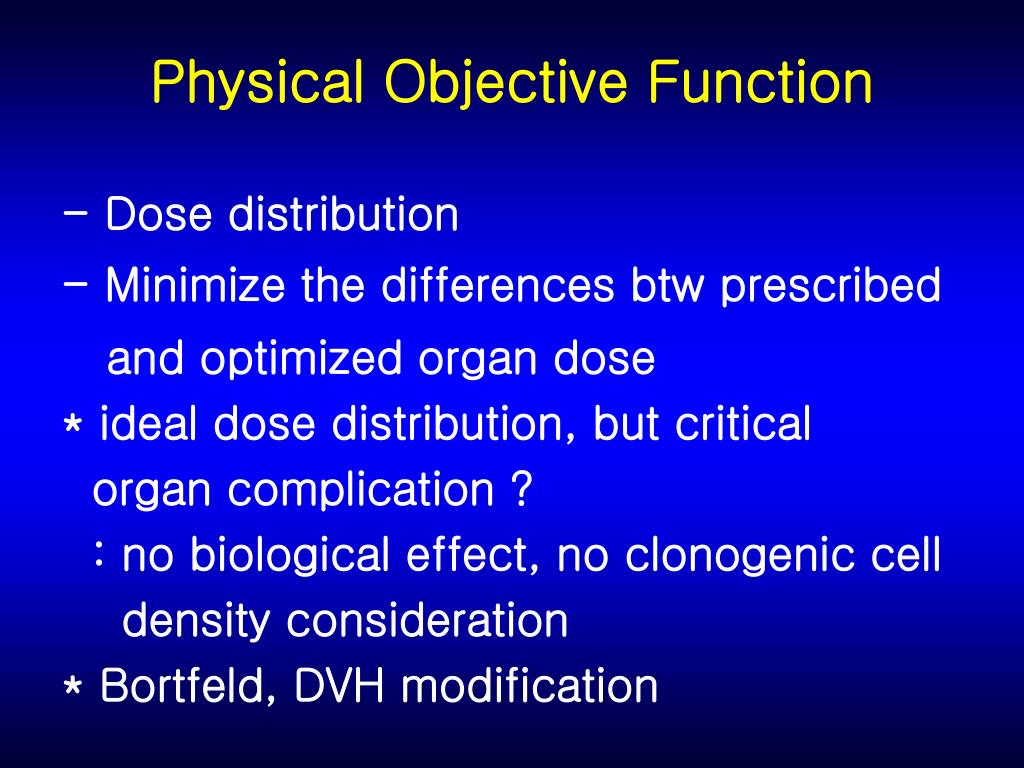 Physical Objective Function

- Dose distribution

- Minimize the differences btw prescribed and optimized organ dose

* ideal dose distribution, but critical organ complication ?
: no biological effect, no clonogenic cell density consideration

* Bortfeld, DVH modification